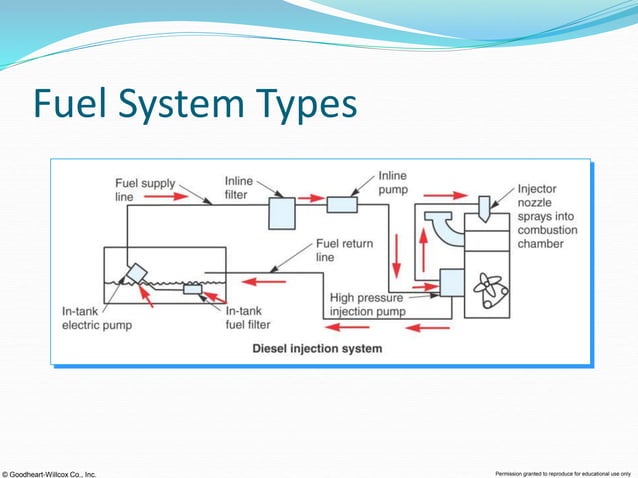 Fuel System Types

Fuel supply line

Inline filter

Inline pump

Injector nozzle sprays into combustion chamber

Fuel return line

High pressure injection pump

In-tank electric pump

In-tank fuel filter

Diesel injection system

© Goodheart-Willcox Co., Inc.

Permission granted to reproduce for educational use only